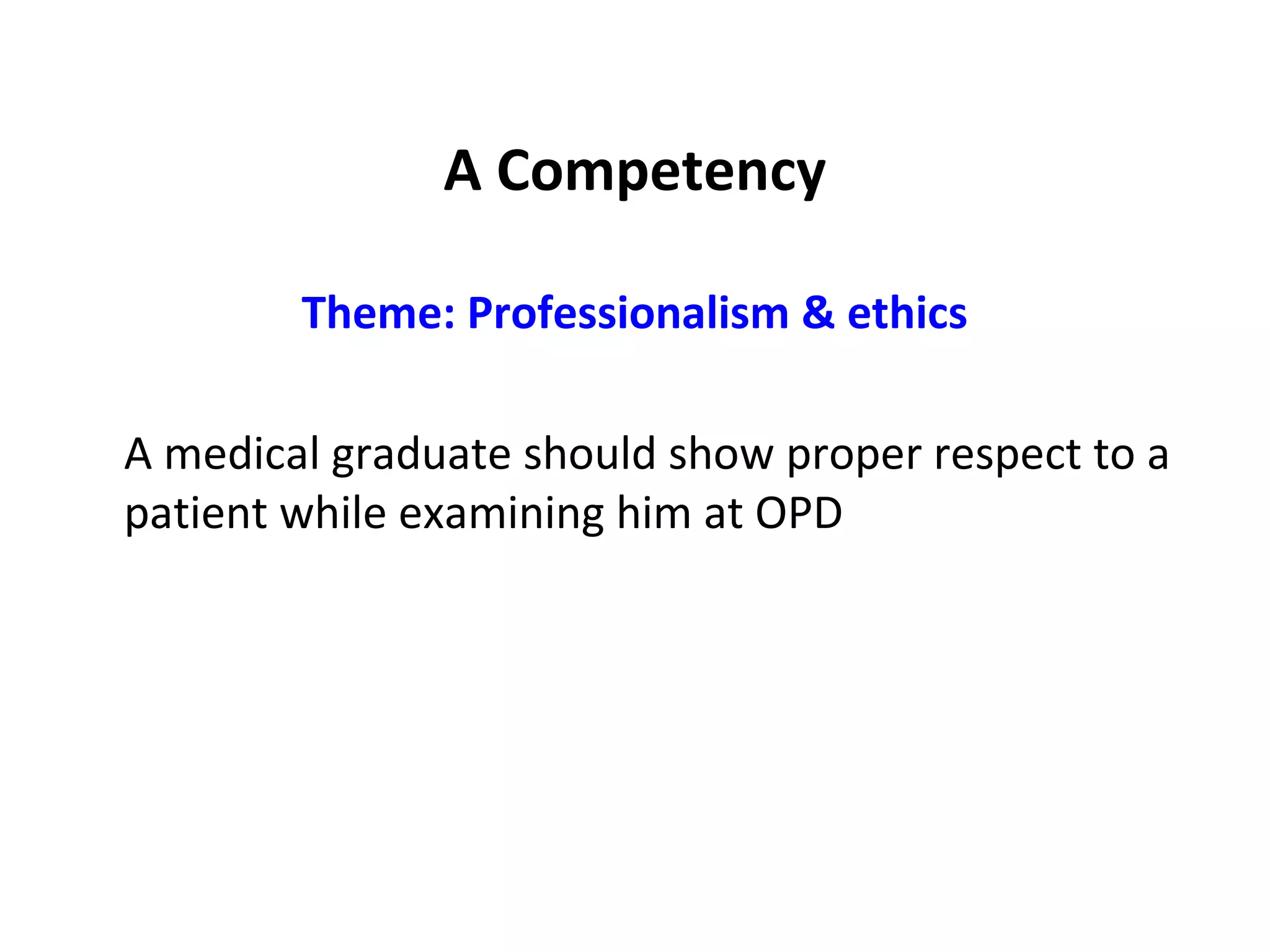 A Competency

Theme: Professionalism & ethics

A medical graduate should show proper respect to a patient while examining him at OPD